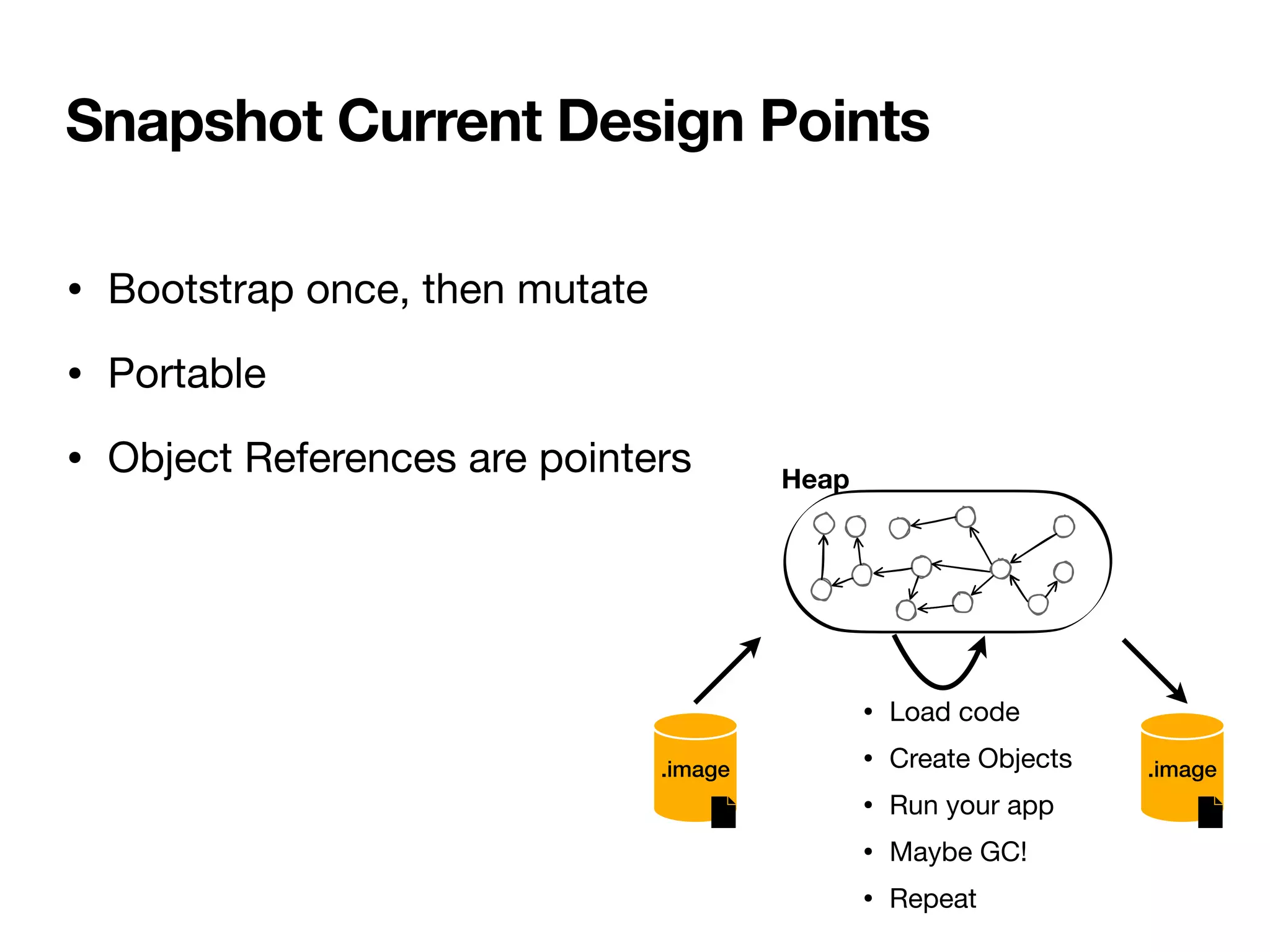 Snapshot Current Design Points

• Bootstrap once, then mutate

• Portable

• Object References are pointers

Heap

.image

• Load code

• Create Objects

• Run your app

• Maybe GC!

• Repeat

.image